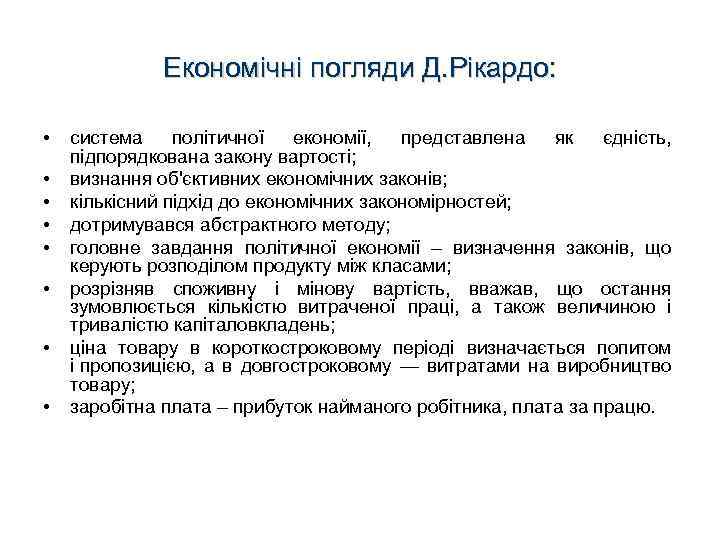 Економічні погляди Д.Рікардо:

• система політичної економії, представлена як єдність, підпорядкована закону вартості;
• визнання об'єктивних економічних законів;
• кількісний підхід до економічних закономірностей;
• дотримувався абстрактного методу;
• головне завдання політичної економії – визначення законів, що керують розподілом продукту між класами;
• розрізняв споживну і мінову вартість, вважав, що остання зумовлюється кількістю витраченої праці, а також величиною і тривалістю капіталовкладень;
• ціна товару в короткостроковому періоді визначається попитом і пропозицією, а в довгостроковому — витратами на виробництво товару;
• заробітна плата – прибуток найманого робітника, плата за працю.